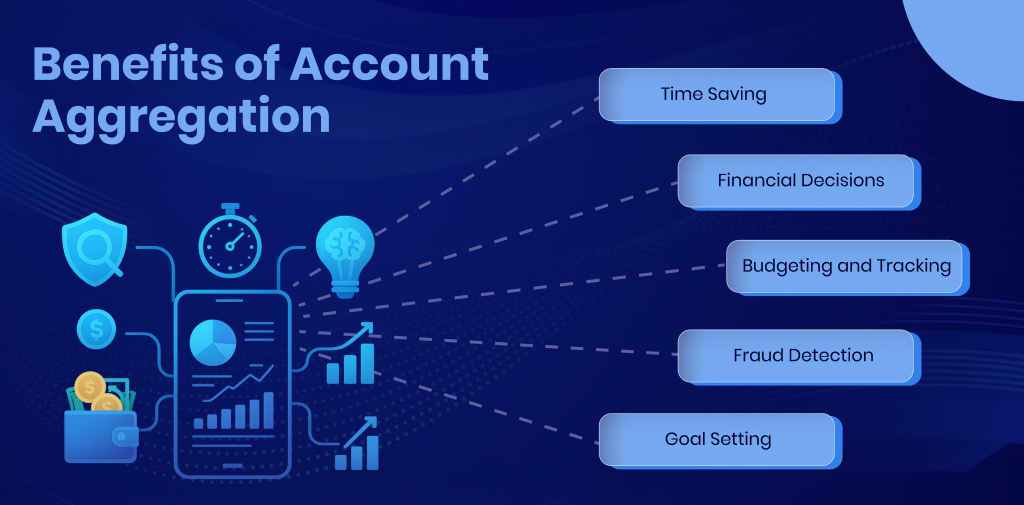 Benefits of Account Aggregation

Time Saving

Financial Decisions

Budgeting and Tracking

Fraud Detection

Goal Setting